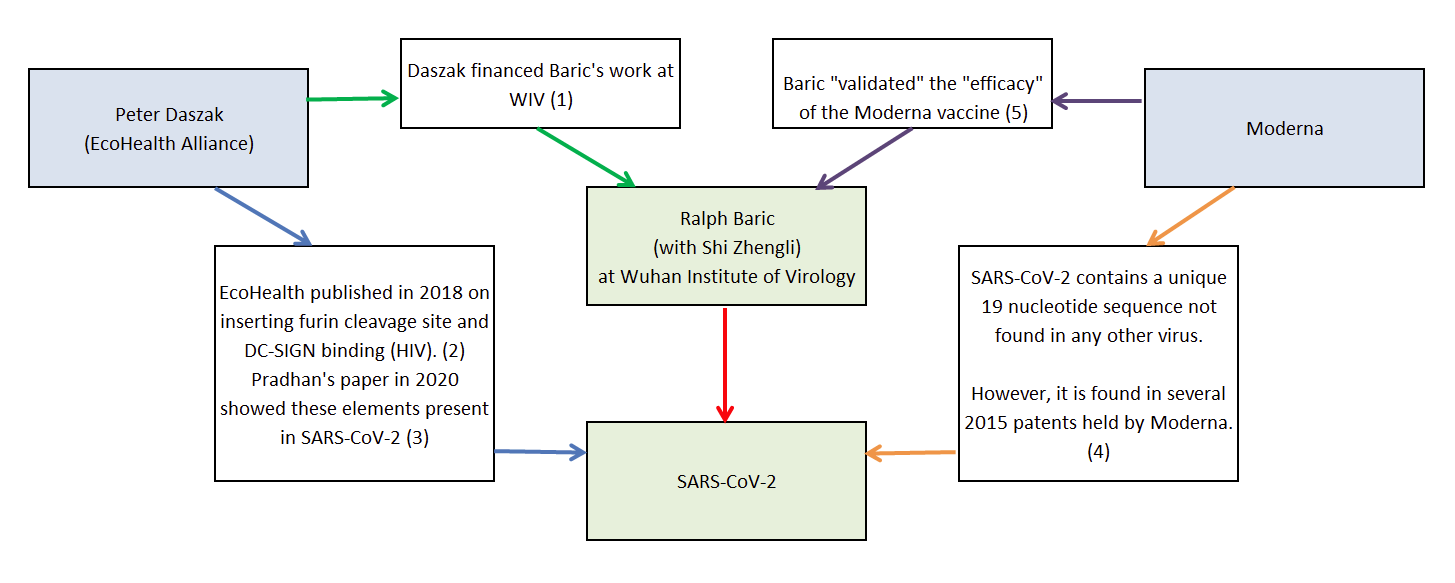 Peter Daszak
(EcoHealth Alliance)

Daszak financed Baric's work at WIV (1)

Baric "validated" the "efficacy" of the Moderna vaccine (5)

Moderna

Ralph Baric
(with Shi Zhengli)
at Wuhan Institute of Virology

EcoHealth published in 2018 on inserting furin cleavage site and DC-SIGN binding (HIV). (2) Pradhan's paper in 2020 showed these elements present in SARS-CoV-2 (3)

SARS-CoV-2 contains a unique 19 nucleotide sequence not found in any other virus.

However, it is found in several 2015 patents held by Moderna. (4)

SARS-CoV-2